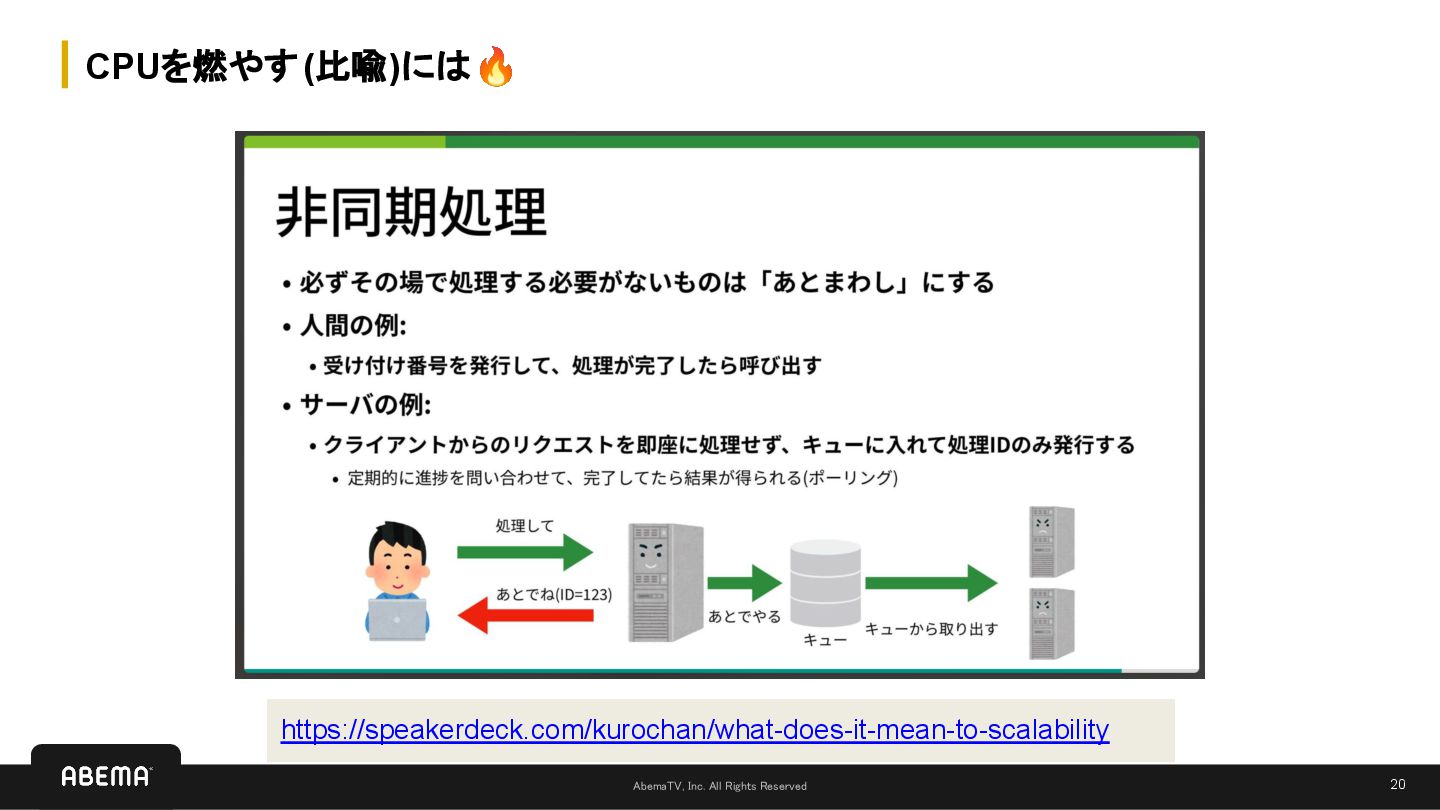 CPUを燃やす(比喩)には🔥

非同期処理

• 必ずその場で処理する必要がないものは「あとまわし」にする
• 人間の例:
  • 受け付け番号を発行して、処理が完了したら呼び出す
• サーバの例:
  • クライアントからのリクエストを即座に処理せず、キューに入れて処理IDのみ発行する
    • 定期的に進捗を問い合わせて、完了してたら結果が得られる(ポーリング)

処理して

あとでね(ID=123)

あとでやる

キュー

キューから取り出す

https://speakerdeck.com/kurochan/what-does-it-mean-to-scalability

ABEMA

AbemaTV, Inc. All Rights Reserved

20